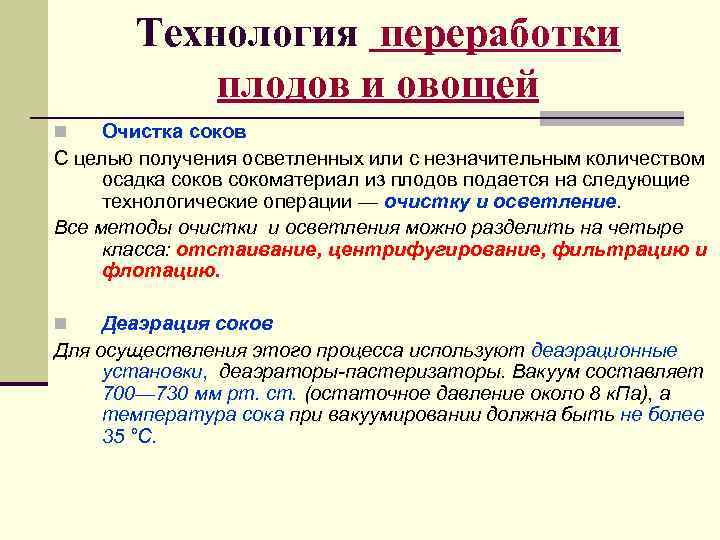 Технология переработки плодов и овощей

Очистка соков

С целью получения осветленных или с незначительным количеством осадка соков сокоматериал из плодов подается на следующие технологические операции — очистку и осветление.

Все методы очистки и осветления можно разделить на четыре класса: отстаивание, центрифугирование, фильтрацию и флотацию.

Деаэрация соков

Для осуществления этого процесса используют деаэрационные установки, деаэраторы-пастеризаторы. Вакуум составляет 700—730 мм рт. ст. (остаточное давление около 8 кПа), а температура сока при вакуумировании должна быть не более 35 °С.